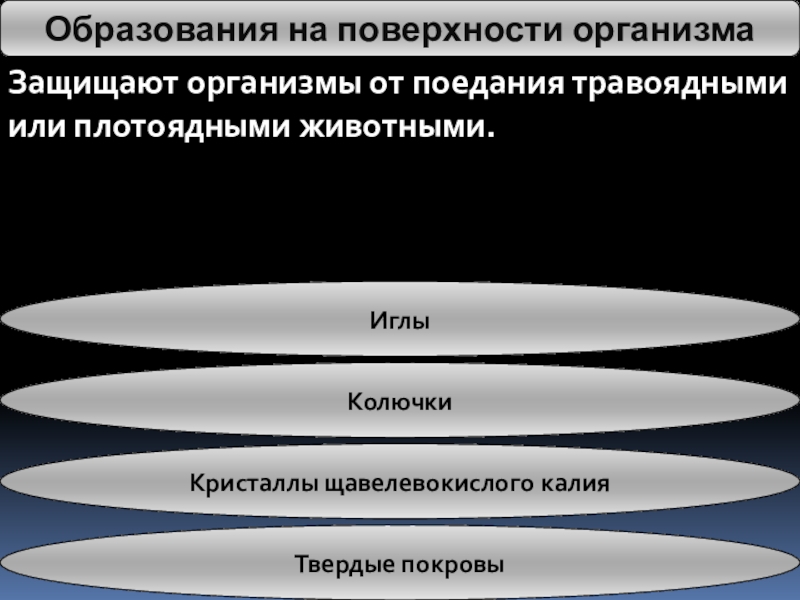 Образования на поверхности организма

Защищают организмы от поедания травоядными или плотоядными животными.

Иглы

Колючки

Кристаллы щавелевокислого калия

Твердые покровы